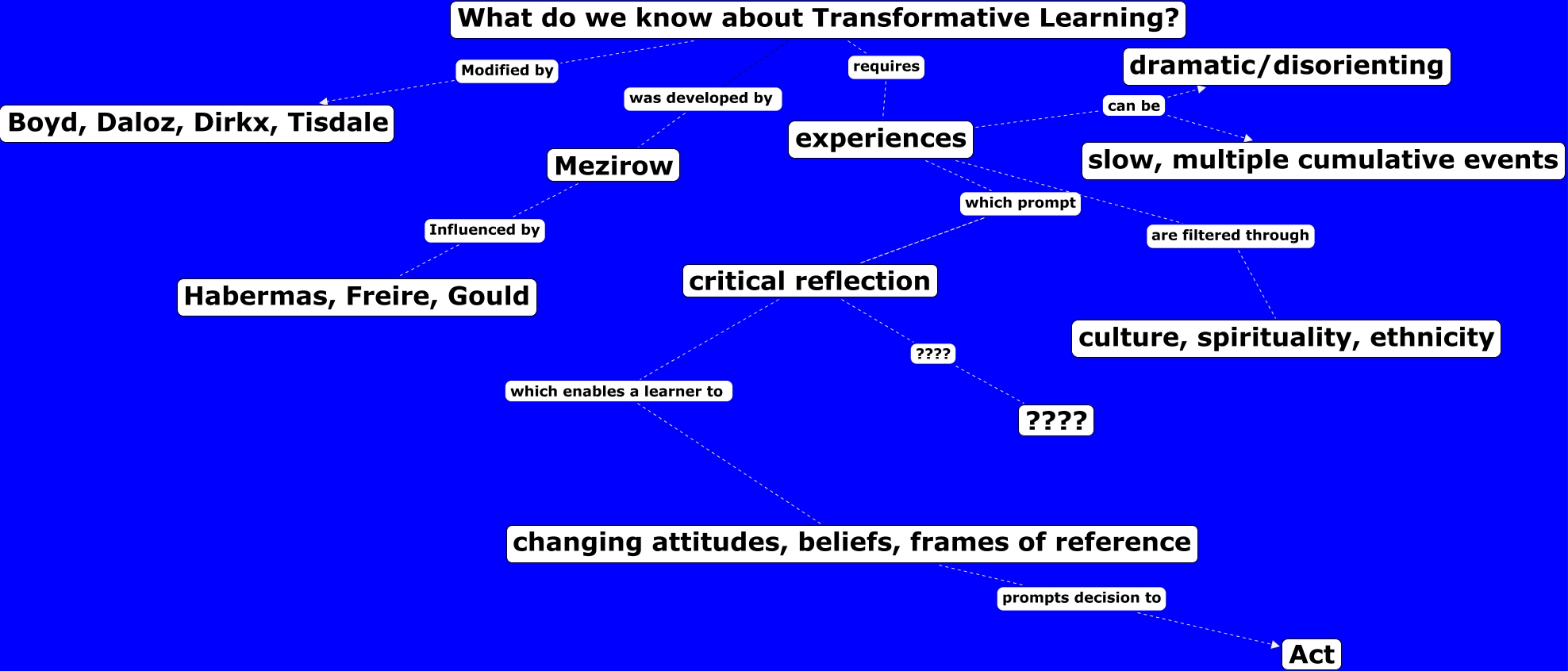 What do we know about Transformative Learning?

Modified by

Boyd, Daloz, Dirkx, Tisdale

was developed by

Mezirow

Influenced by

Habermas, Freire, Gould

requires

experiences

can be

dramatic/disorienting

slow, multiple cumulative events

which prompt

critical reflection

are filtered through

culture, spirituality, ethnicity

????

????

which enables a learner to

changing attitudes, beliefs, frames of reference

prompts decision to

Act